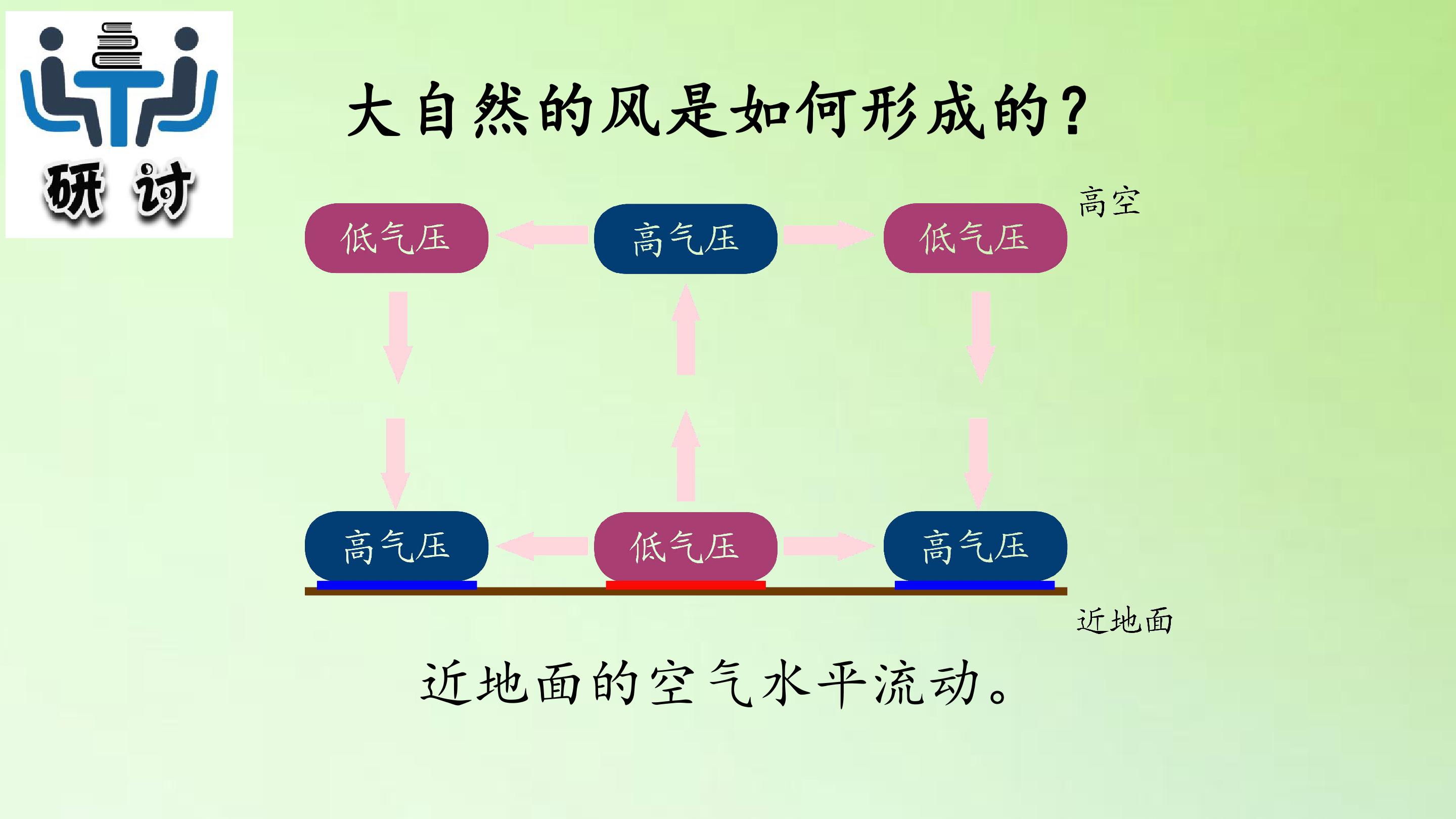 研 讨

大自然的风是如何形成的？

高空

低气压

高气压

低气压

高气压

低气压

高气压

近地面

近地面的空气水平流动。